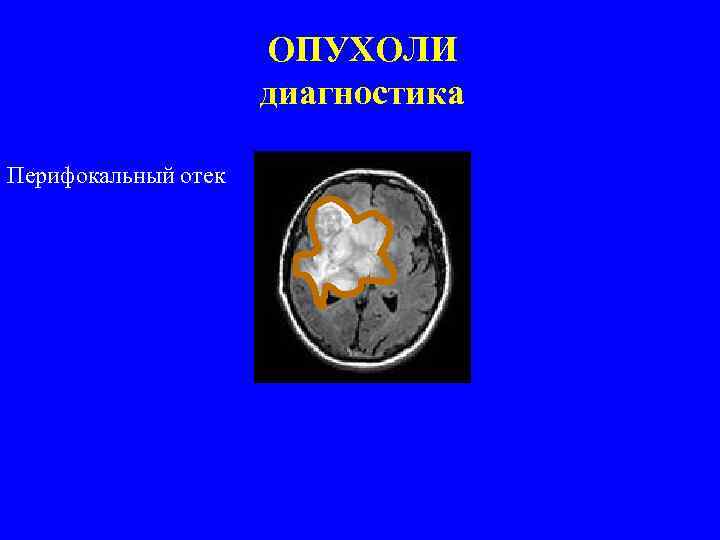 ОПУХОЛИ
диагностика

Перифокальный отек